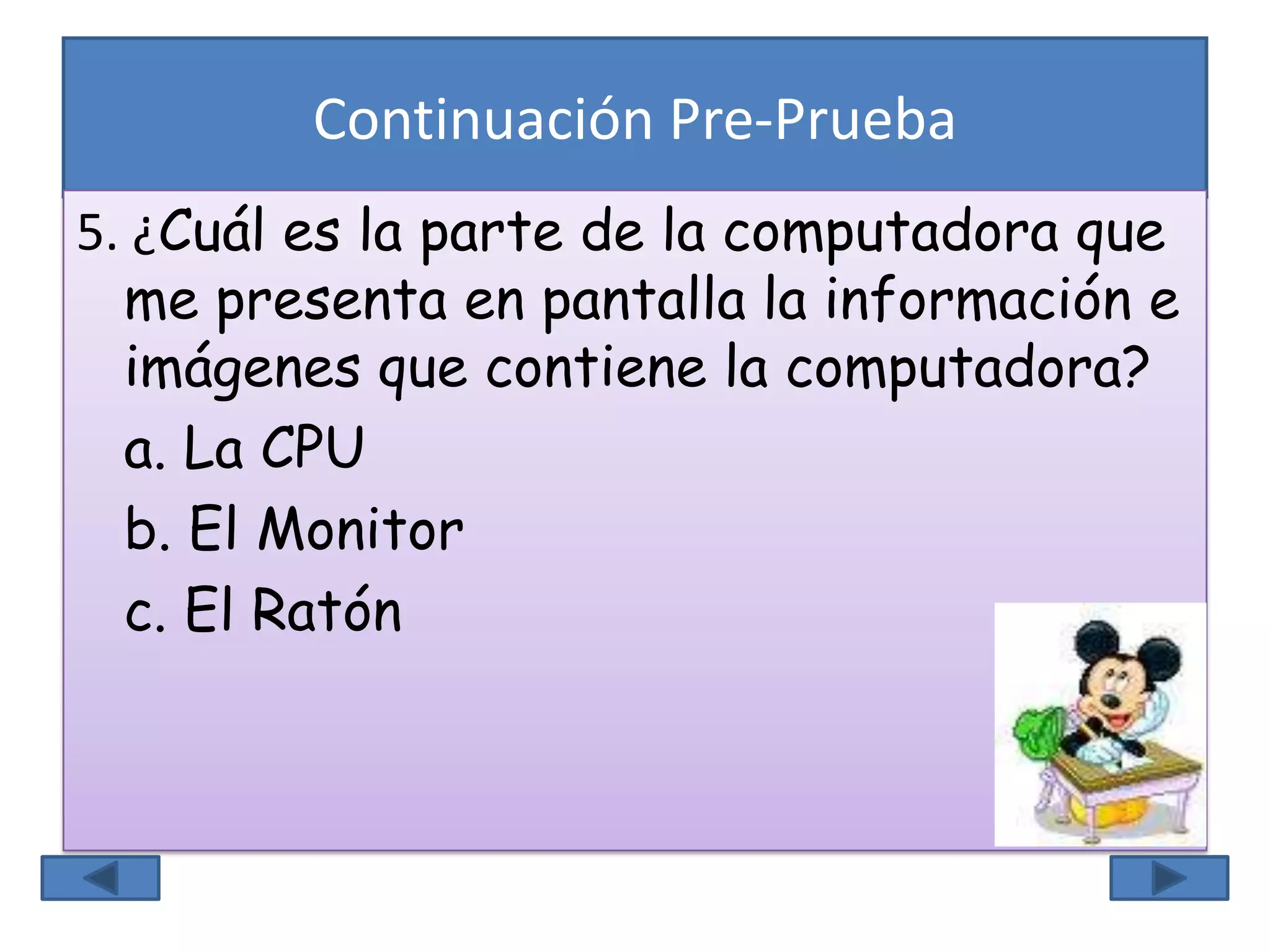 Continuación Pre-Prueba

5. ¿Cuál es la parte de la computadora que me presenta en pantalla la información e imágenes que contiene la computadora?

a. La CPU

b. El Monitor

c. El Ratón